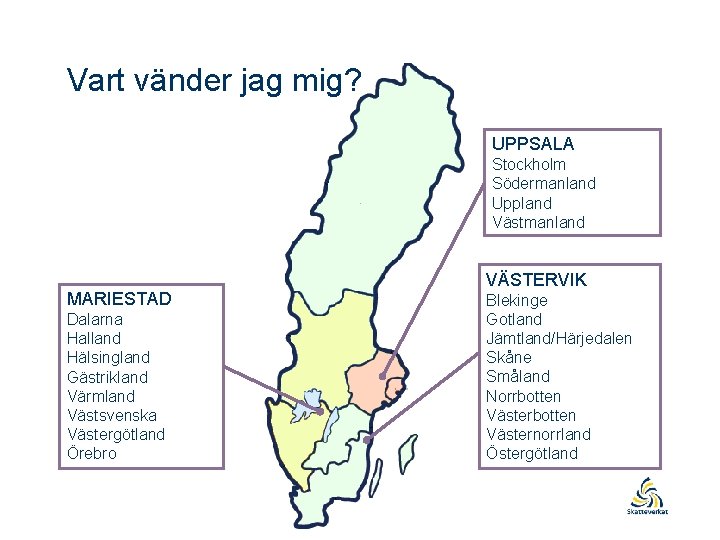 Vart vänder jag mig?

UPPSALA
Stockholm
Södermanland
Uppland
Västmanland

MARIESTAD
Dalarna
Halland
Hälsingland
Gästrikland
Värmland
Västsvenska
Västergötland
Örebro

VÄSTERVIK
Blekinge
Gotland
Jämtland/Härjedalen
Skåne
Småland
Norrbotten
Västerbotten
Västernorrland
Östergötland

Skatteverket